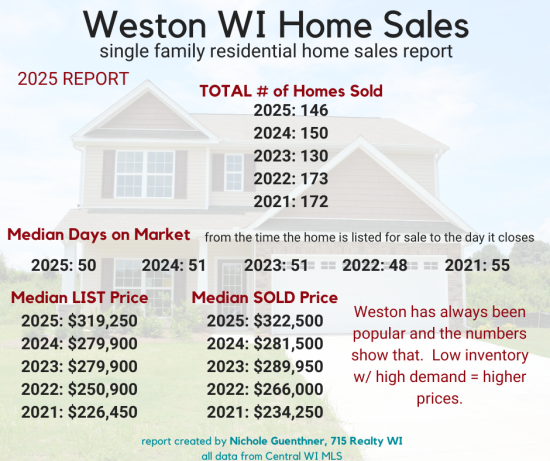 Weston WI Home Sales
single family residential home sales report

2025 REPORT

TOTAL # of Homes Sold
2025: 146
2024: 150
2023: 130
2022: 173
2021: 172

Median Days on Market from the time the home is listed for sale to the day it closes
2025: 50 2024: 51 2023: 51 2022: 48 2021: 55

Median LIST Price
2025: $319,250
2024: $279,900
2023: $279,900
2022: $250,900
2021: $226,450

Median SOLD Price
2025: $322,500
2024: $281,500
2023: $289,950
2022: $266,000
2021: $234,250

Weston has always been popular and the numbers show that. Low inventory w/ high demand = higher prices.

report created by Nichole Guenthner, 715 Realty WI
all data from Central WI MLS